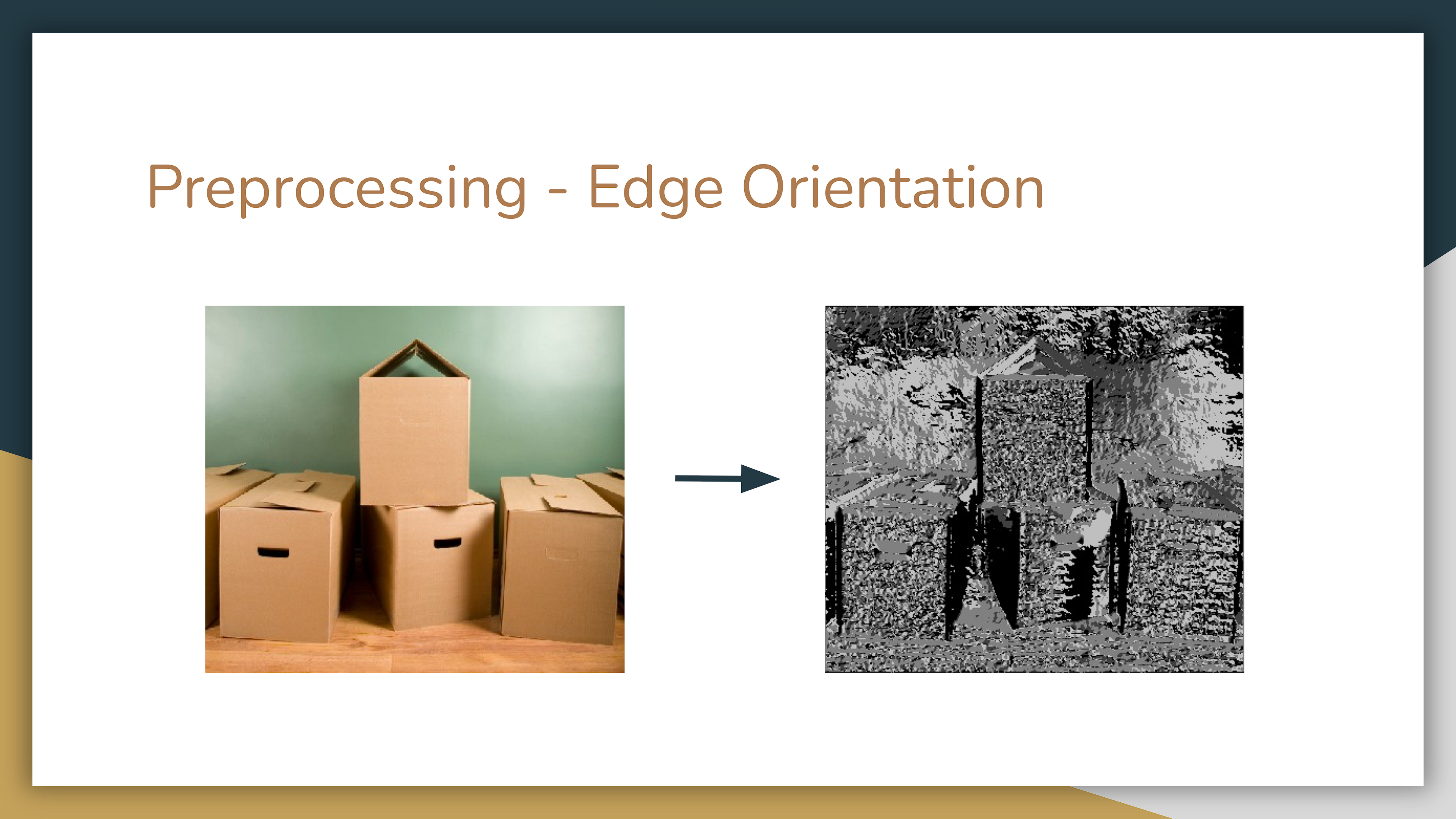 Preprocessing - Edge Orientation